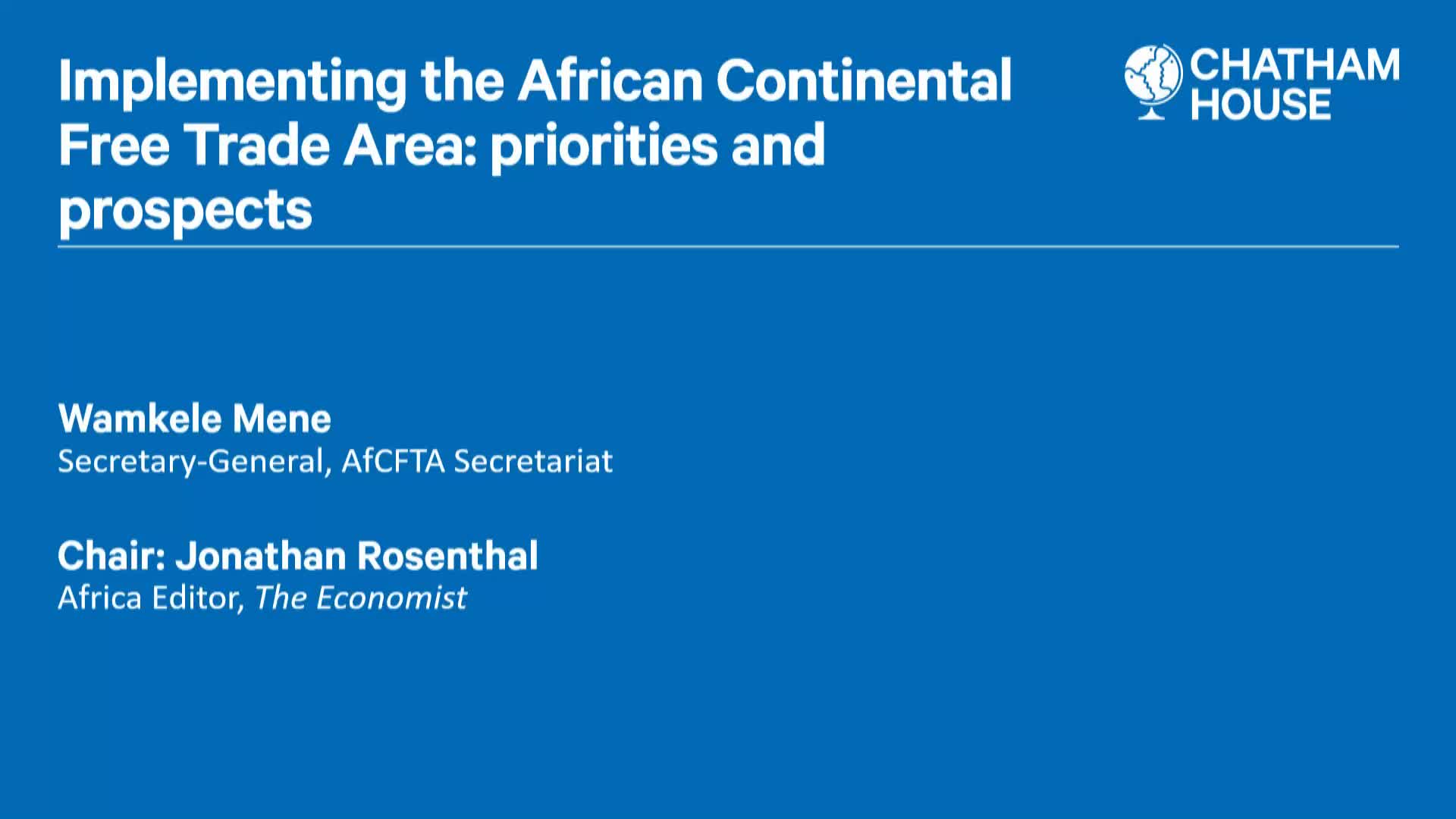 Implementing the African Continental Free Trade Area: priorities and prospects

CHATHAM HOUSE

Wamkele Mene
Secretary-General, AfCFTA Secretariat

Chair: Jonathan Rosenthal
Africa Editor, The Economist